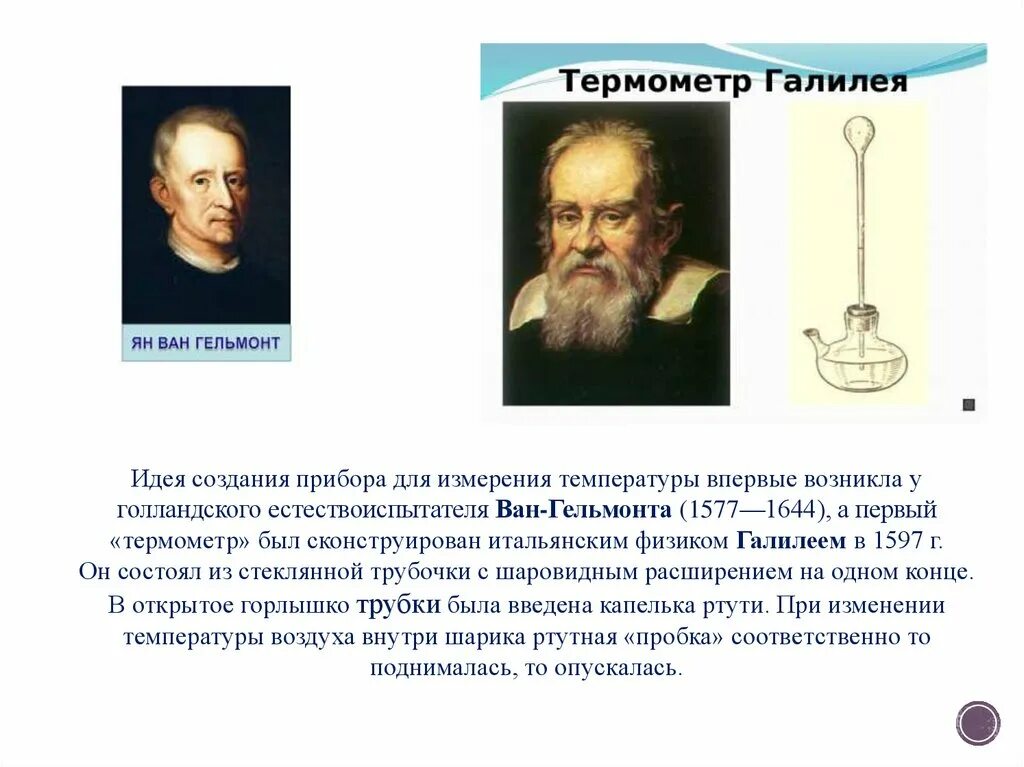 ЯН ВАН ГЕЛЬМОНТ

Термометр Галилея

Идея создания прибора для измерения температуры впервые возникла у голландского естествоиспытателя Ван-Гельмонта (1577—1644), а первый «термометр» был сконструирован итальянским физиком Галилеем в 1597 г. Он состоял из стеклянной трубочки с шаровидным расширением на одном конце. В открытое горлышко трубки была введена капелька ртути. При изменении температуры воздуха внутри шарика ртутная «пробка» соответственно то поднималась, то опускалась.